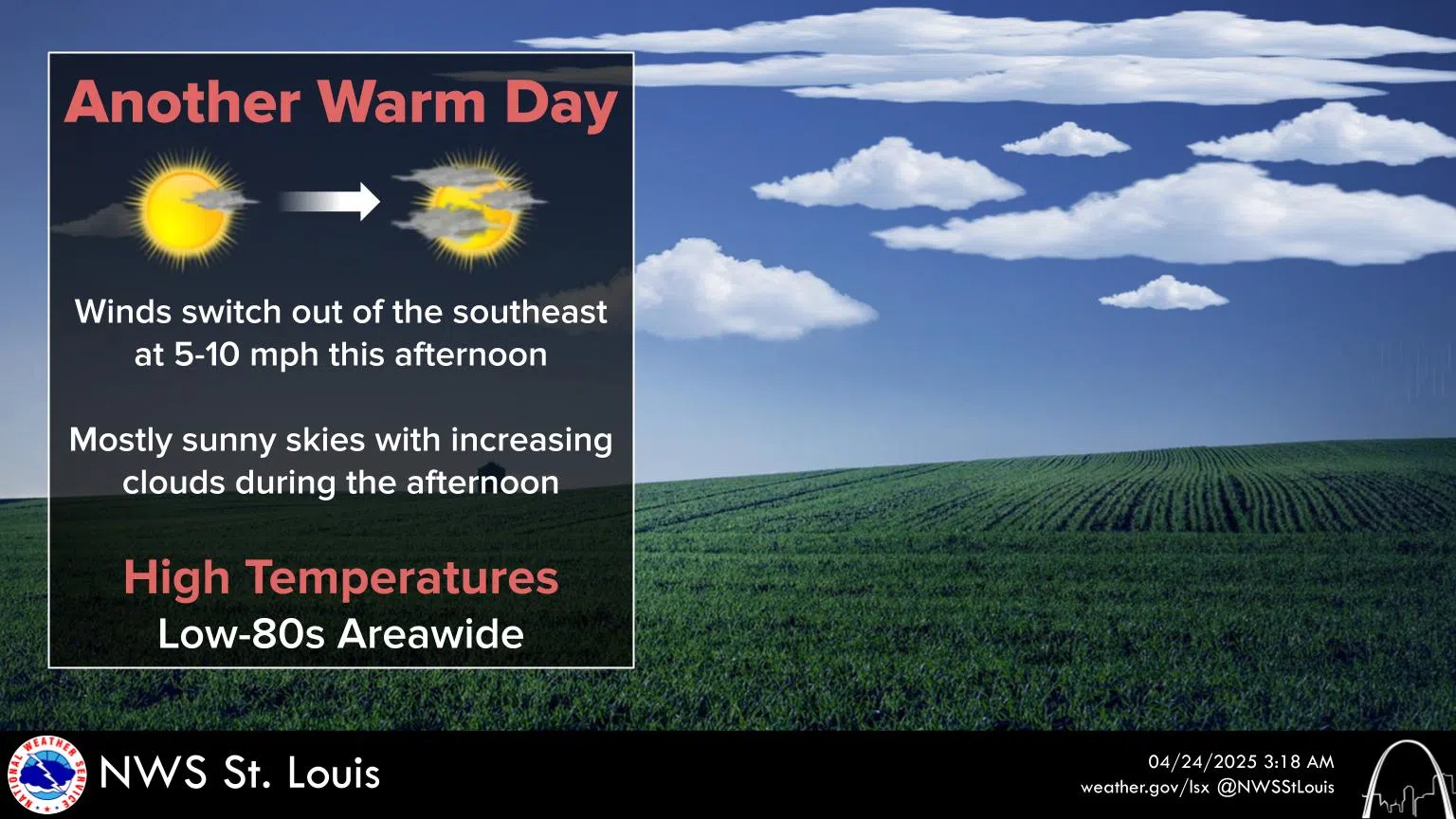 Another Warm Day

Winds switch out of the southeast at 5-10 mph this afternoon

Mostly sunny skies with increasing clouds during the afternoon

High Temperatures
Low-80s Areawide

NATIONAL WEATHER SERVICE

NWS St. Louis

04/24/2025 3:18 AM
weather.gov/lsx @NWSStLouis